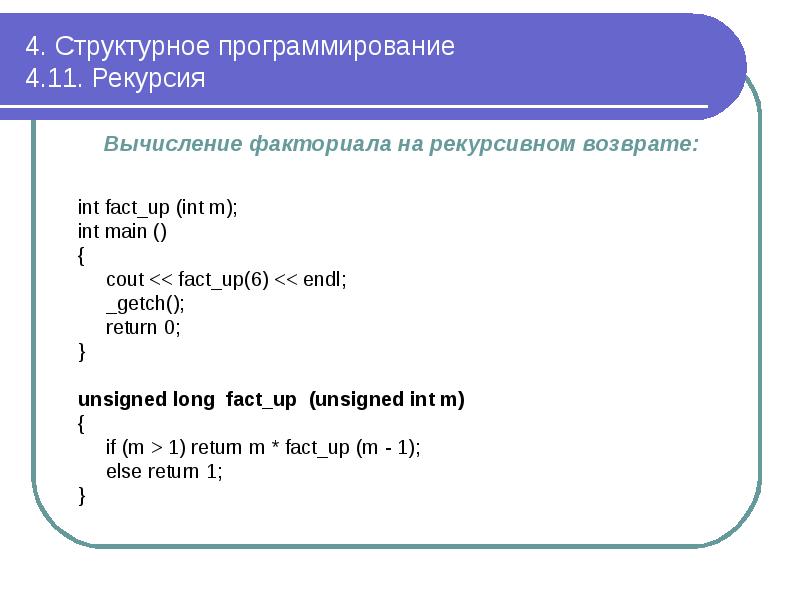 4. Структурное программирование
4.11. Рекурсия

Вычисление факториала на рекурсивном возврате:

int fact_up (int m);
int main ()
{
cout << fact_up(6) << endl;
_getch();
return 0;
}

unsigned long fact_up (unsigned int m)
{
if (m > 1) return m * fact_up (m - 1);
else return 1;
}